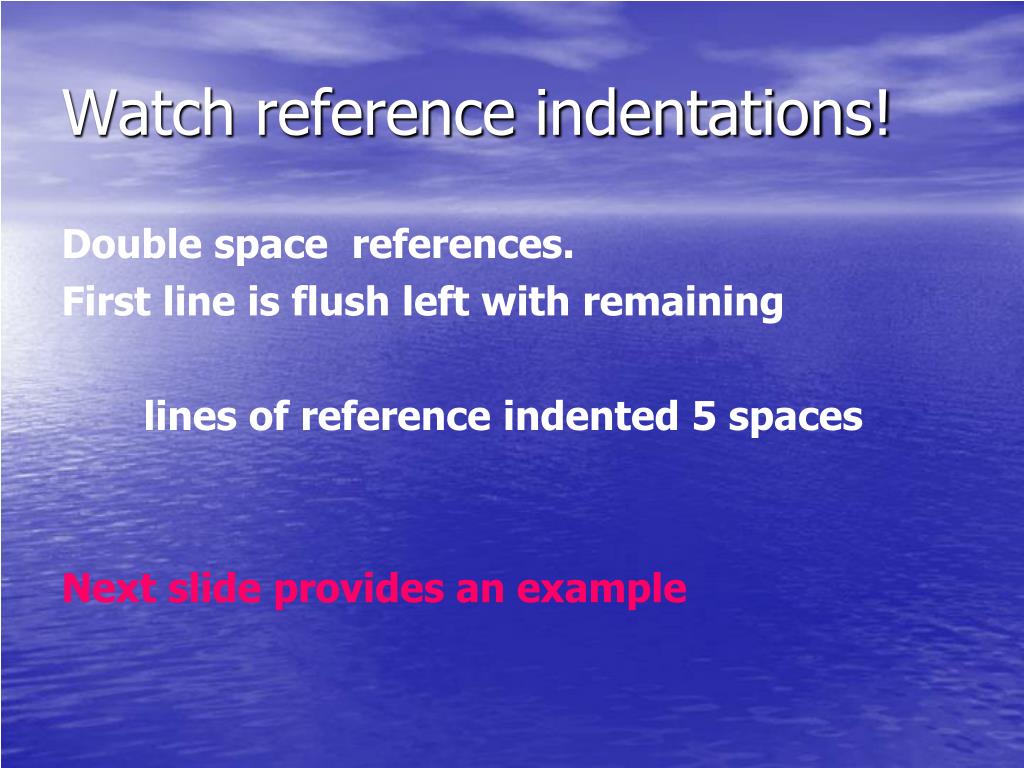 Watch reference indentations!

Double space references.
First line is flush left with remaining

lines of reference indented 5 spaces

Next slide provides an example